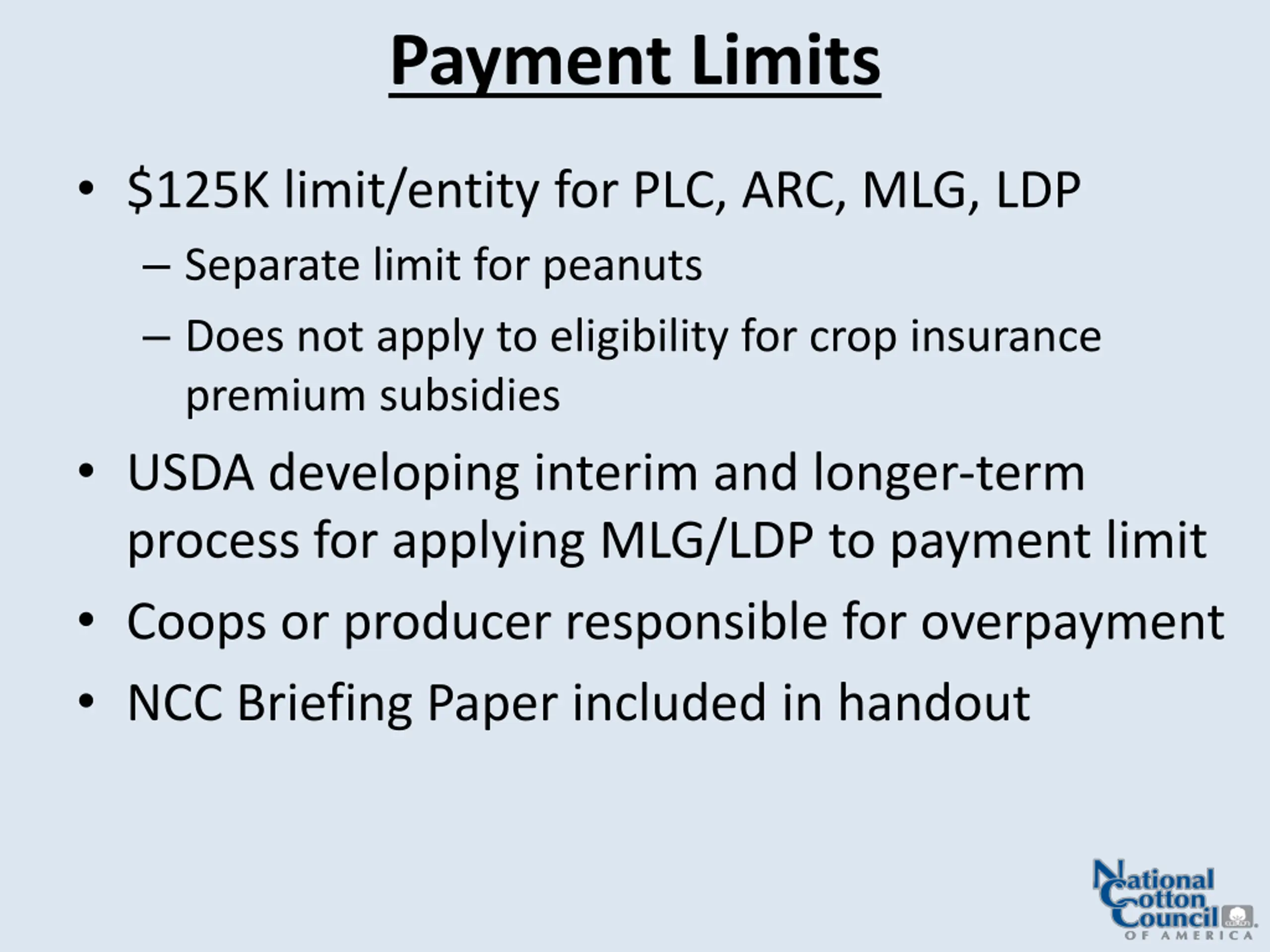 Payment Limits

• \$125K limit/entity for PLC, ARC, MLG, LDP
– Separate limit for peanuts
– Does not apply to eligibility for crop insurance premium subsidies

• USDA developing interim and longer-term process for applying MLG/LDP to payment limit

• Coops or producer responsible for overpayment

• NCC Briefing Paper included in handout

National Cotton Council OF AMERICA